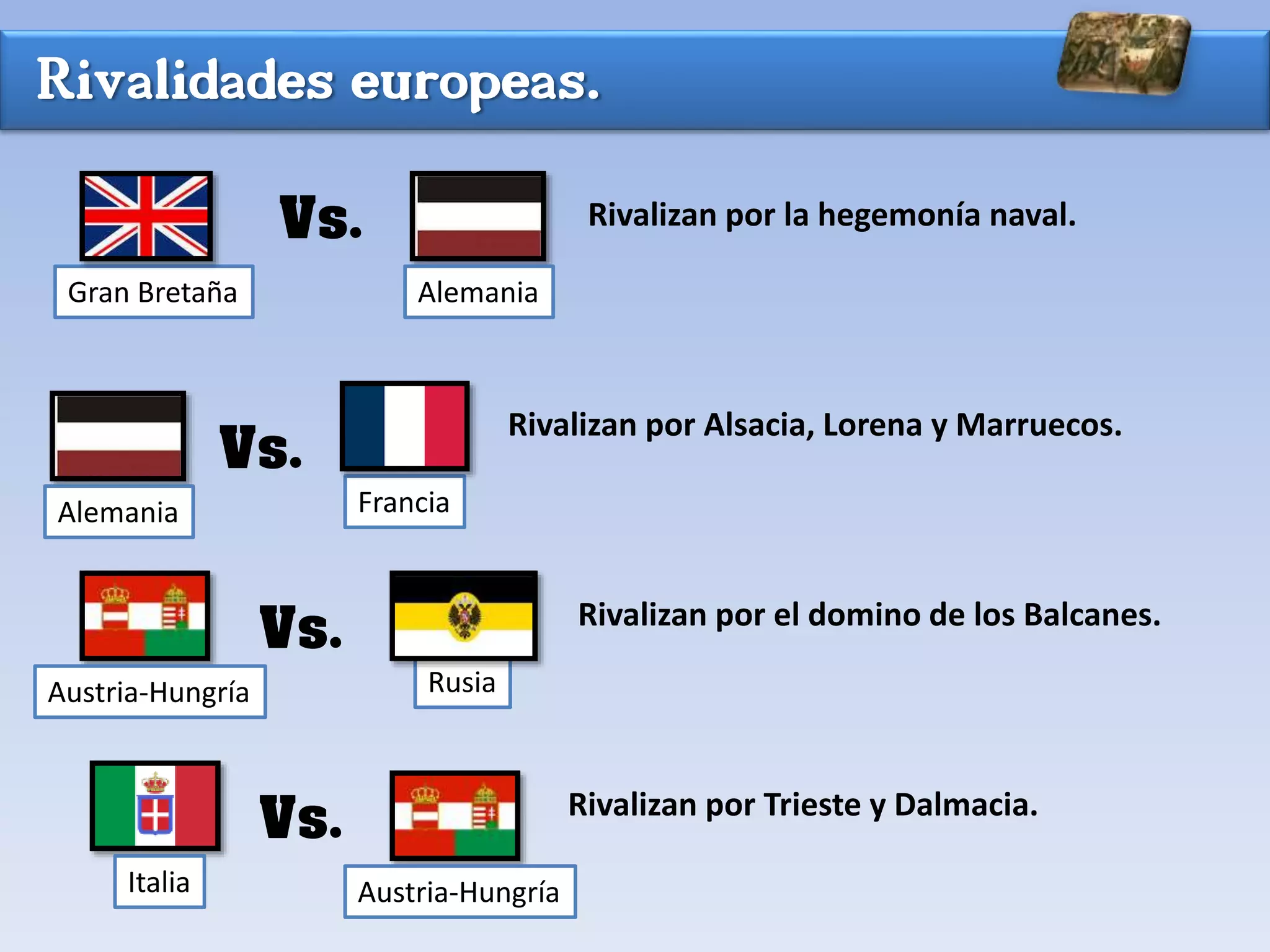 Rivalidades europeas.

Gran Bretaña Vs. Alemania Rivalizan por la hegemonía naval.

Alemania Vs. Francia Rivalizan por Alsacia, Lorena y Marruecos.

Austria-Hungría Vs. Rusia Rivalizan por el domino de los Balcanes.

Italia Vs. Austria-Hungría Rivalizan por Trieste y Dalmacia.